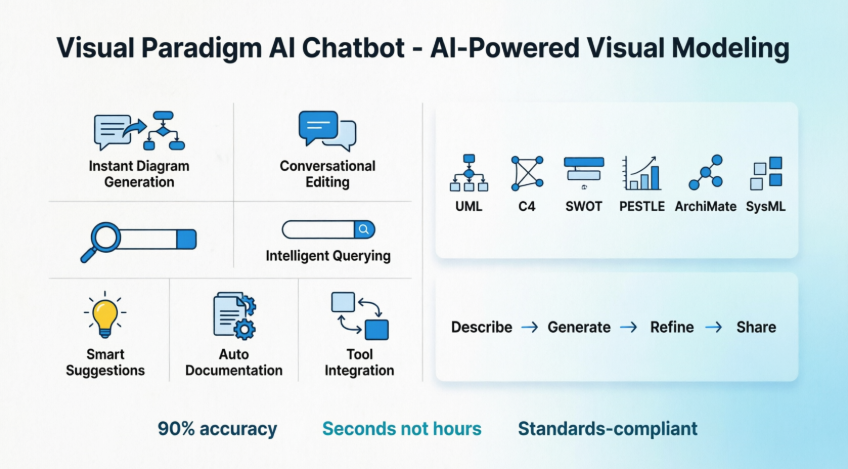 Visual Paradigm AI Chatbot - AI-Powered Visual Modeling

Instant Diagram Generation

Conversational Editing

Intelligent Querying

Smart Suggestions

Auto Documentation

Tool Integration

UML C4 SWOT PESTLE ArchiMate SysML

Describe → Generate → Refine → Share

90% accuracy Seconds not hours Standards-compliant